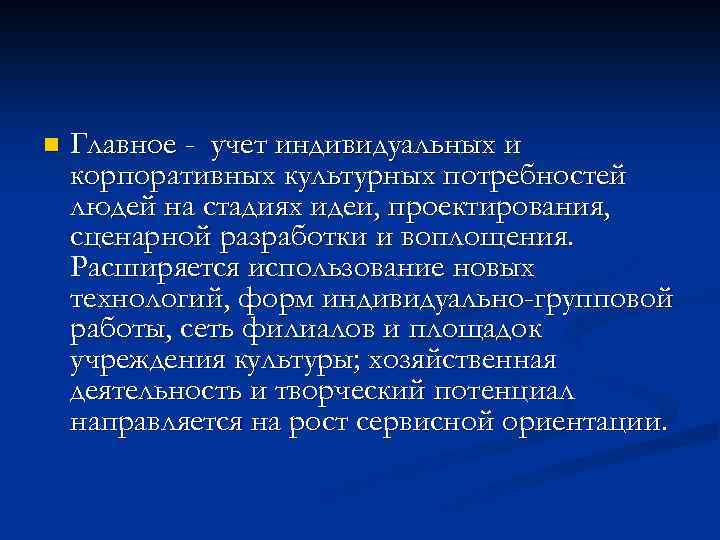 Главное - учет индивидуальных и корпоративных культурных потребностей людей на стадиях идеи, проектирования, сценарной разработки и воплощения. Расширяется использование новых технологий, форм индивидуально-групповой работы, сеть филиалов и площадок учреждения культуры; хозяйственная деятельность и творческий потенциал направляется на рост сервисной ориентации.